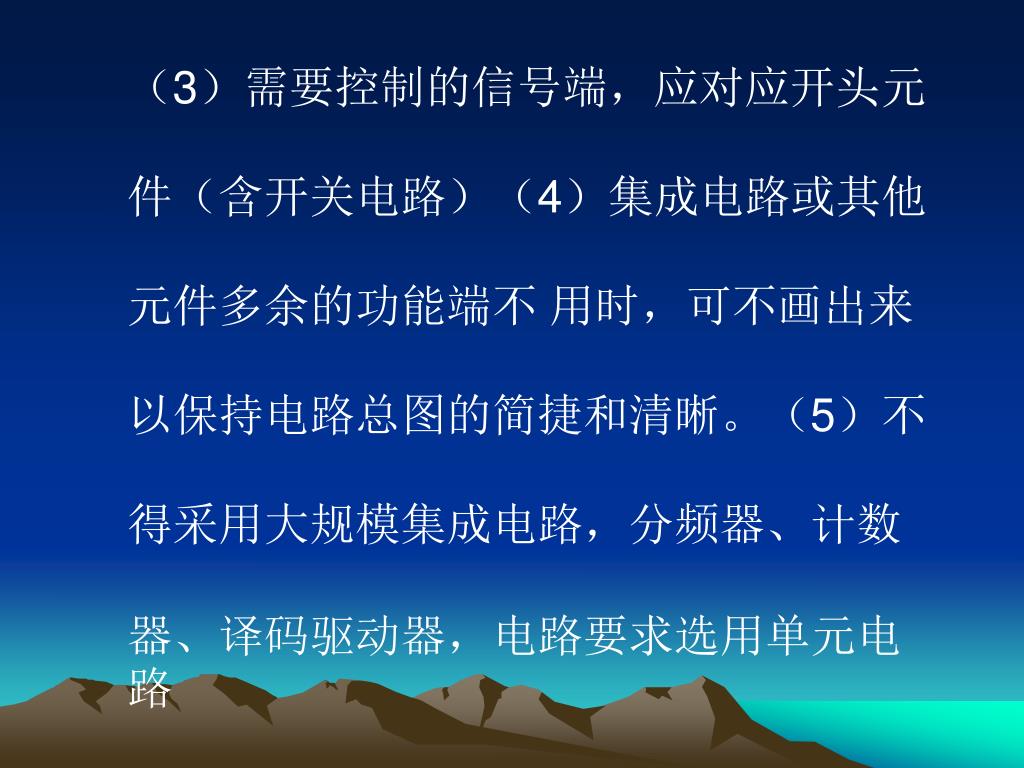 （3）需要控制的信号端，应对应开头元件（含开关电路）（4）集成电路或其他元件多余的功能端不 用时，可不画出来以保持电路总图的简捷和清晰。（5）不得采用大规模集成电路，分频器、计数器、译码驱动器，电路要求选用单元电路